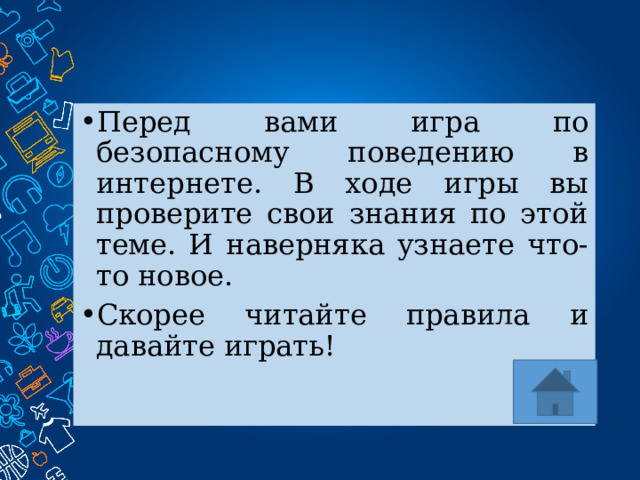 • Перед вами игра по безопасному поведению в интернете. В ходе игры вы проверите свои знания по этой теме. И наверняка узнаете что-то новое.

• Скорее читайте правила и давайте играть!